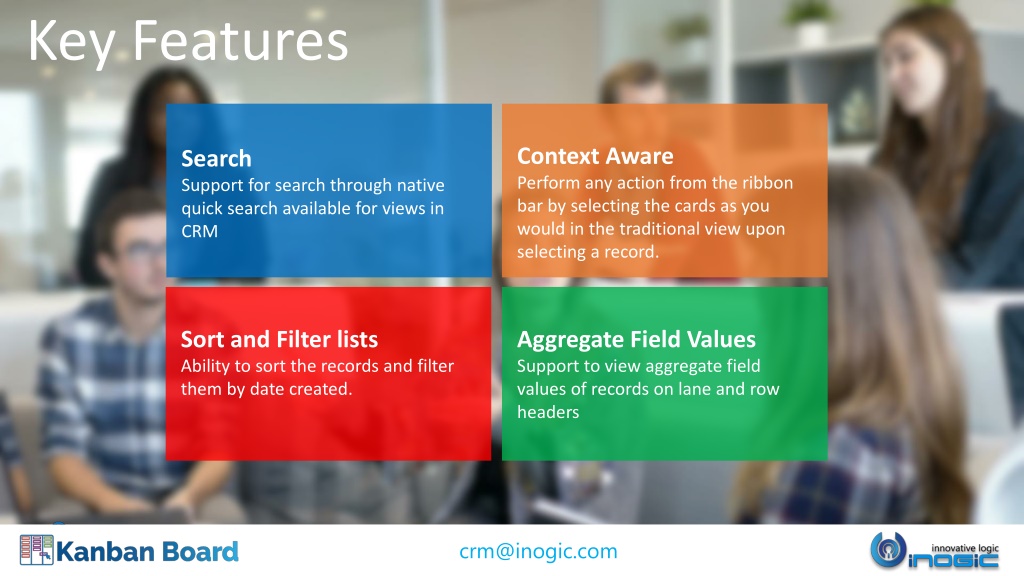 Key Features

Search
Support for search through native quick search available for views in CRM

Context Aware
Perform any action from the ribbon bar by selecting the cards as you would in the traditional view upon selecting a record.

Sort and Filter lists
Ability to sort the records and filter them by date created.

Aggregate Field Values
Support to view aggregate field values of records on lane and row headers

Kanban Board

crm@inogic.com

innovative logic
inogic